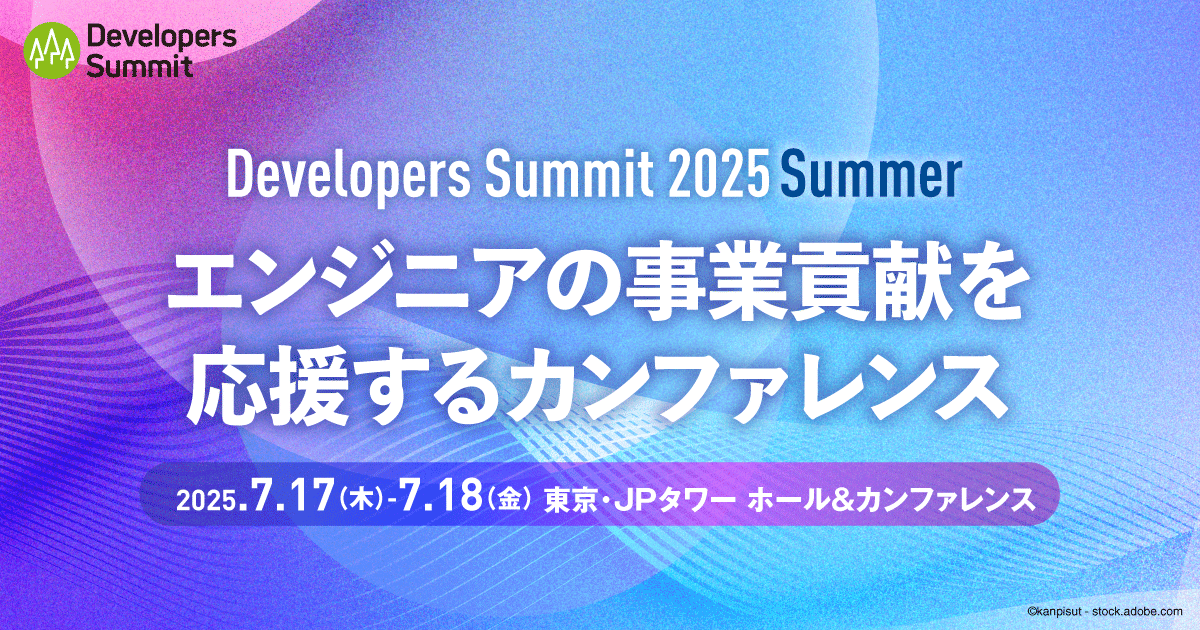 Developers Summit

Developers Summit 2025 Summer

エンジニアの事業貢献を応援するカンファレンス

2025.7.17(木)-7.18(金) 東京・JPタワー ホール&カンファレンス

©kanpisut - stock.adobe.com